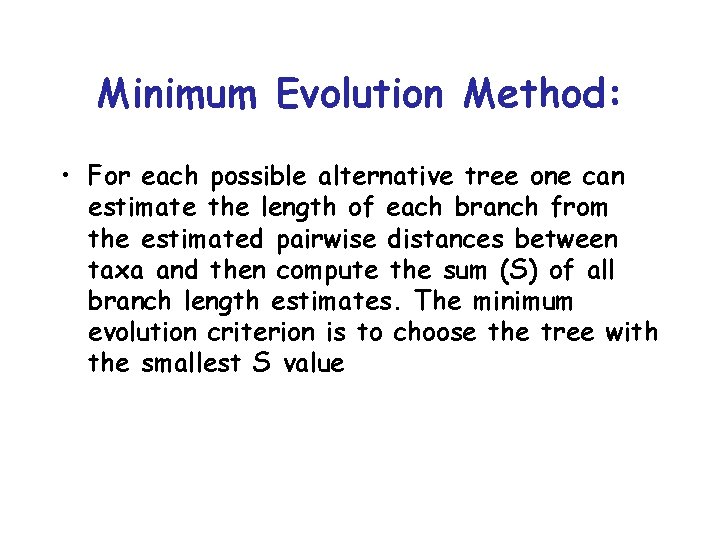 Minimum Evolution Method:

• For each possible alternative tree one can estimate the length of each branch from the estimated pairwise distances between taxa and then compute the sum (S) of all branch length estimates. The minimum evolution criterion is to choose the tree with the smallest S value